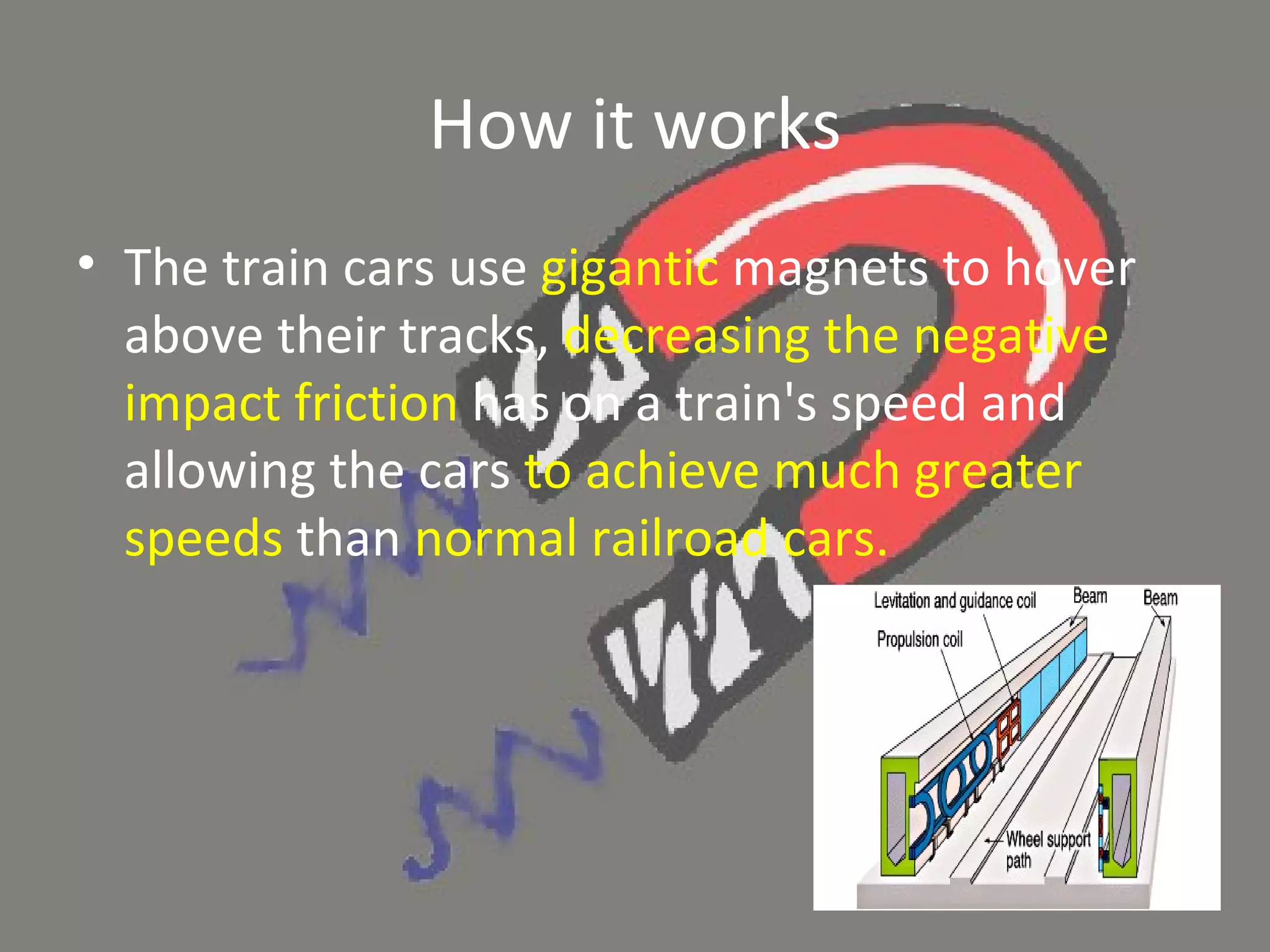 How it works

• The train cars use gigantic magnets to hover above their tracks, decreasing the negative impact friction has on a train's speed and allowing the cars to achieve much greater speeds than normal railroad cars.

Levitation and guidance coil
Beam
Beam
Propulsion coil
Wheel support path